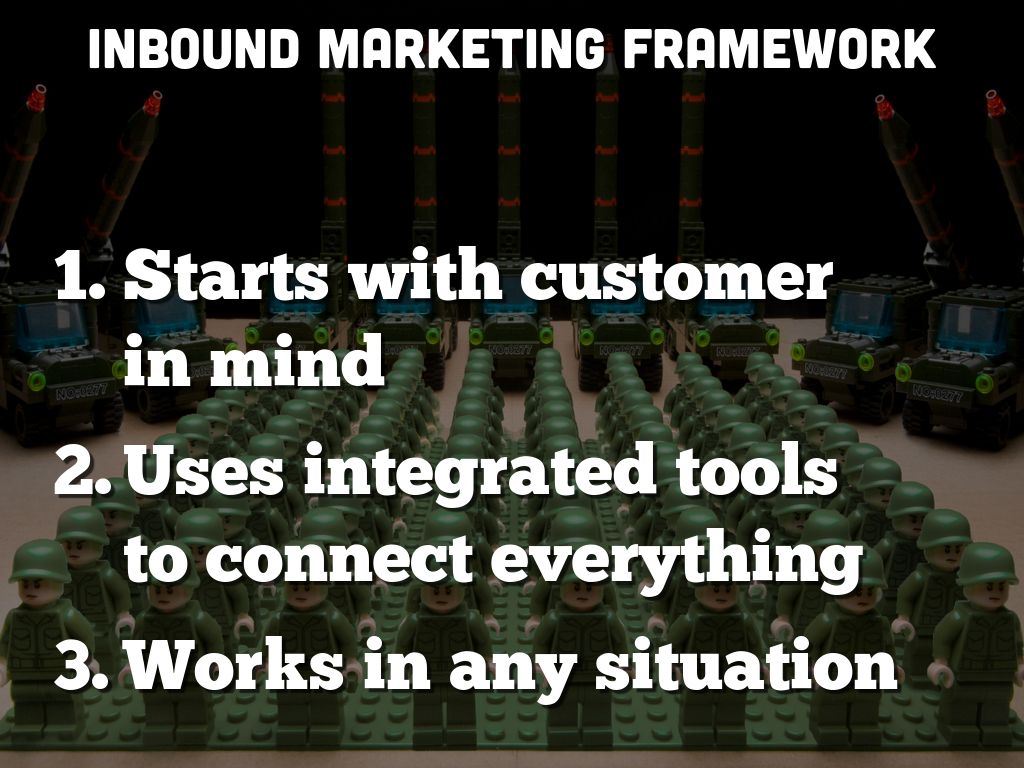 INBOUND MARKETING FRAMEWORK

1. Starts with customer in mind
2. Uses integrated tools to connect everything
3. Works in any situation